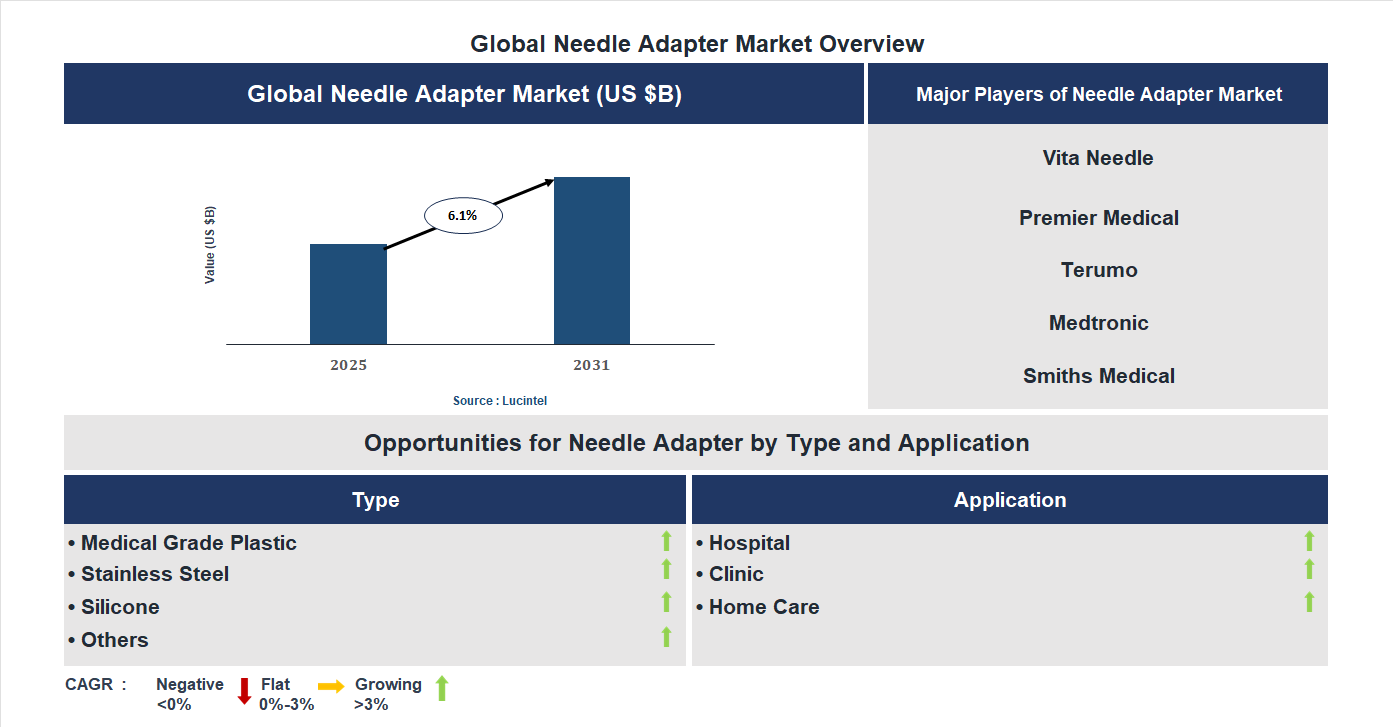 Global Needle Adapter Market Overview

Global Needle Adapter Market (US $B)

Value (US $B)

6.1%

2025

2031

Source : Lucintel

Major Players of Needle Adapter Market

Vita Needle

Premier Medical

Terumo

Medtronic

Smiths Medical

Opportunities for Needle Adapter by Type and Application

Type

• Medical Grade Plastic
• Stainless Steel
• Silicone
• Others

Application

• Hospital
• Clinic
• Home Care

CAGR : Negative <0% Flat 0%-3% Growing >3%